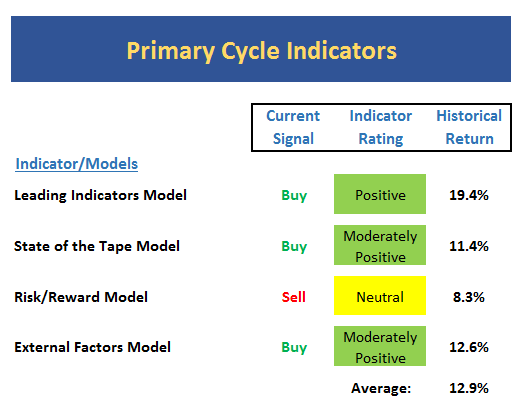 Primary Cycle Indicators

| Indicator/Models | Current Signal | Indicator Rating | Historical Return |
|---|---|---|---|
| Leading Indicators Model | Buy | Positive | 19.4% |
| State of the Tape Model | Buy | Moderately Positive | 11.4% |
| Risk/Reward Model | Sell | Neutral | 8.3% |
| External Factors Model | Buy | Moderately Positive | 12.6% |
| | | Average: | 12.9% |